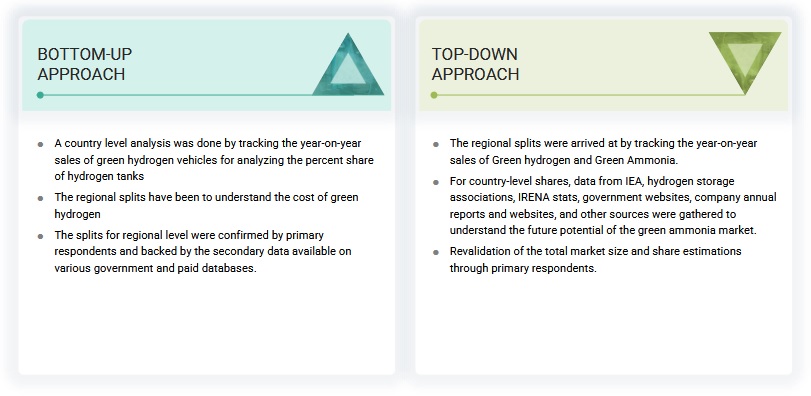 BOTTOM-UP APPROACH

- A country level analysis was done by tracking the year-on-year sales of green hydrogen vehicles for analyzing the percent share of hydrogen tanks
- The regional splits have been to understand the cost of green hydrogen
- The splits for regional level were confirmed by primary respondents and backed by the secondary data available on various government and paid databases.

TOP-DOWN APPROACH

- The regional splits were arrived at by tracking the year-on-year sales of Green hydrogen and Green Ammonia.
- For country-level shares, data from IEA, hydrogen storage associations, IRENA stats, government websites, company annual reports and websites, and other sources were gathered to understand the future potential of the green ammonia market.
- Revalidation of the total market size and share estimations through primary respondents.